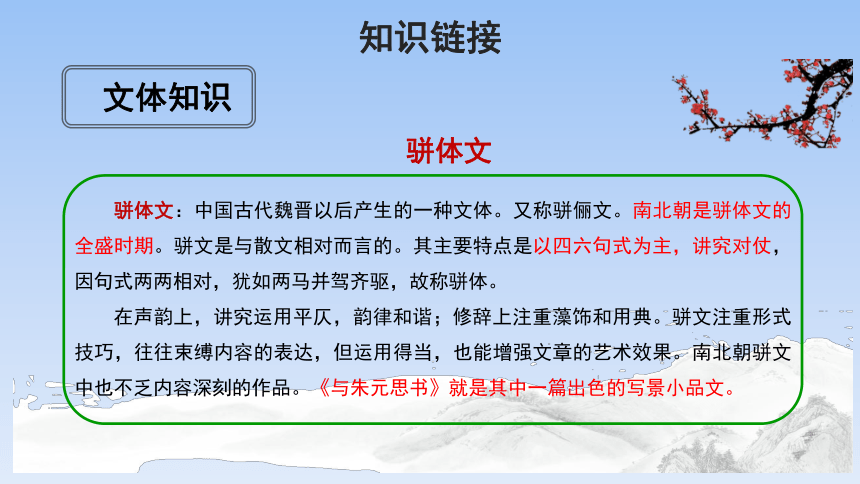 知识链接

文体知识

骈体文

骈体文：中国古代魏晋以后产生的一种文体。又称骈俪文。南北朝是骈体文的全盛时期。骈文是与散文相对而言的。其主要特点是以四六句式为主，讲究对仗，因句式两两相对，犹如两马并驾齐驱，故称骈体。

在声韵上，讲究运用平仄，韵律和谐；修辞上注重藻饰和用典。骈文注重形式技巧，往往束缚内容的表达，但运用得当，也能增强文章的艺术效果。南北朝骈文中也不乏内容深刻的作品。《与朱元思书》就是其中一篇出色的写景小品文。